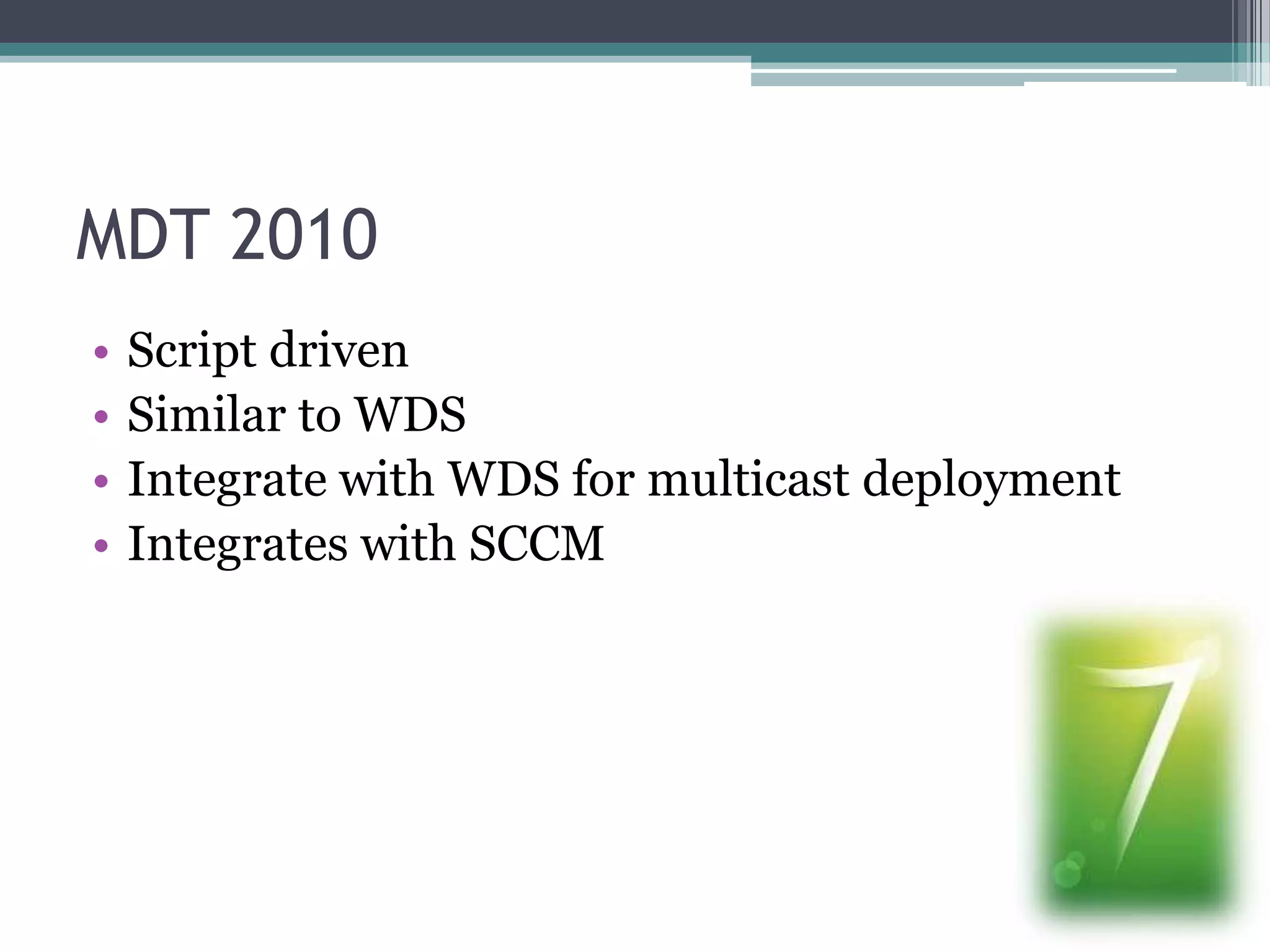 MDT 2010

• Script driven
• Similar to WDS
• Integrate with WDS for multicast deployment
• Integrates with SCCM

7